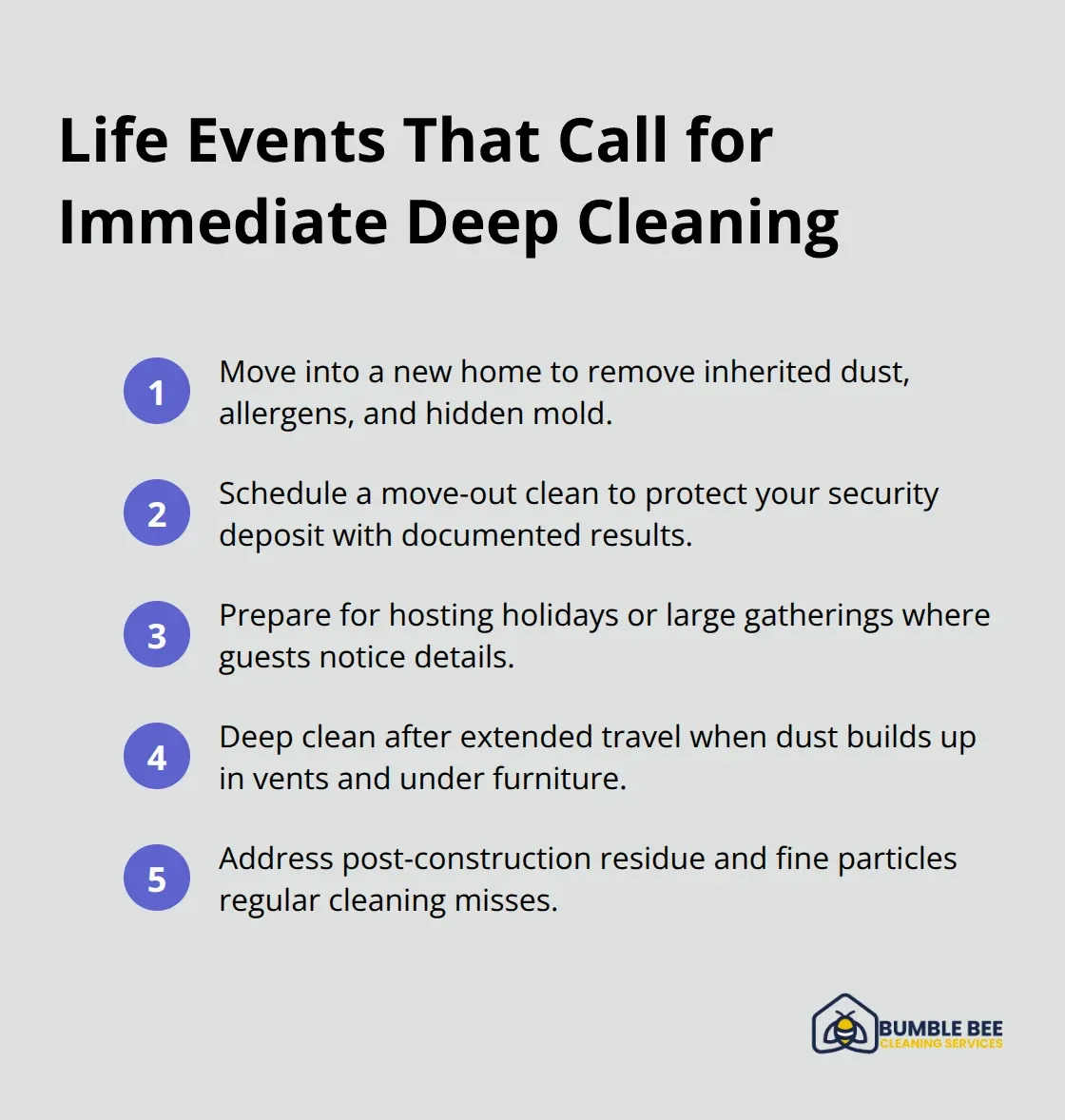 Life Events That Call for Immediate Deep Cleaning

1 Move into a new home to remove inherited dust, allergens, and hidden mold.

2 Schedule a move-out clean to protect your security deposit with documented results.

3 Prepare for hosting holidays or large gatherings where guests notice details.

4 Deep clean after extended travel when dust builds up in vents and under furniture.

5 Address post-construction residue and fine particles regular cleaning misses.

BUMBLE BEE
CLEANING SERVICES